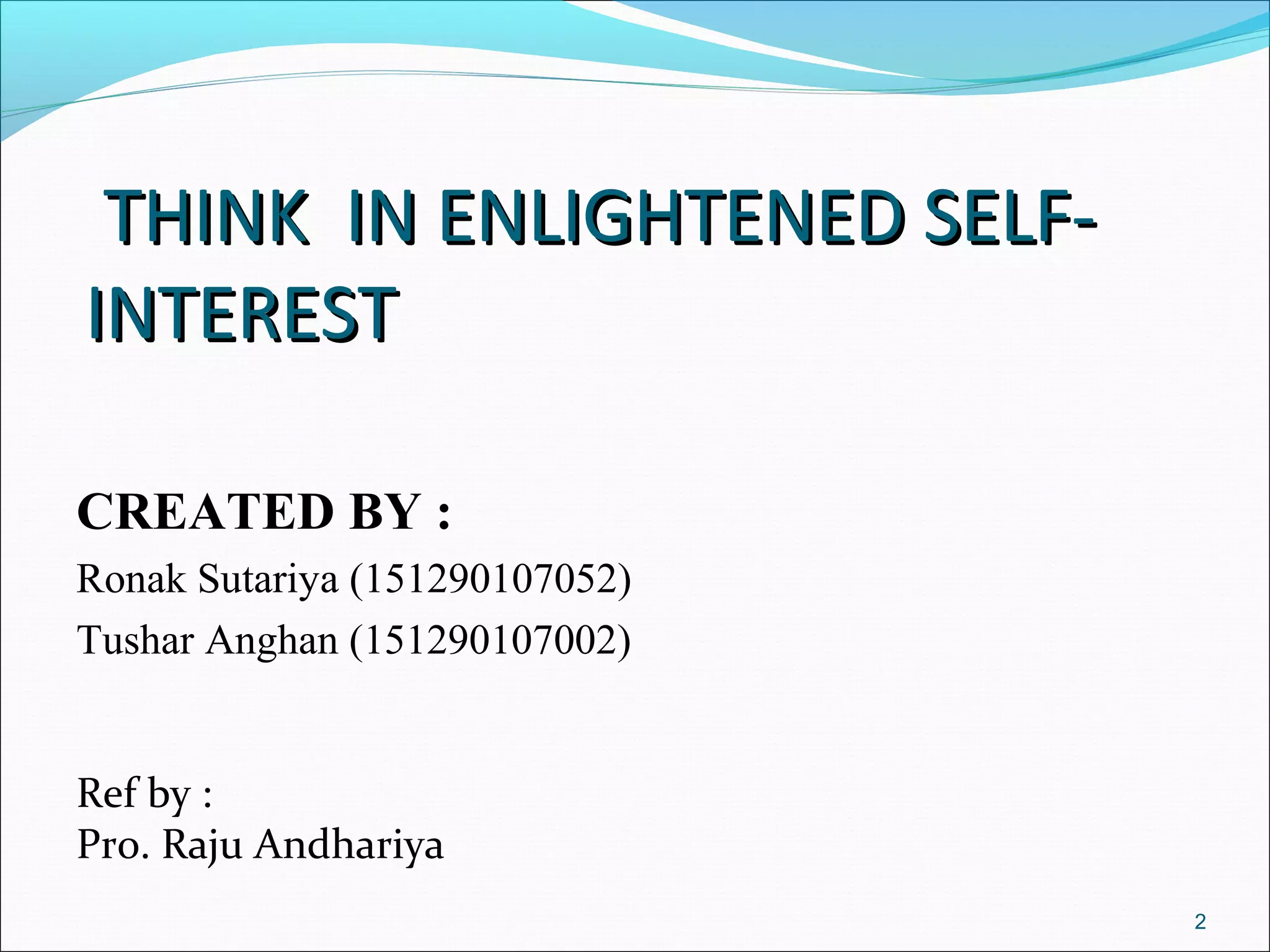 THINK IN ENLIGHTENED SELF-INTEREST

CREATED BY :

Ronak Sutariya (151290107052)

Tushar Anghan (151290107002)

Ref by :
Pro. Raju Andhariya

2